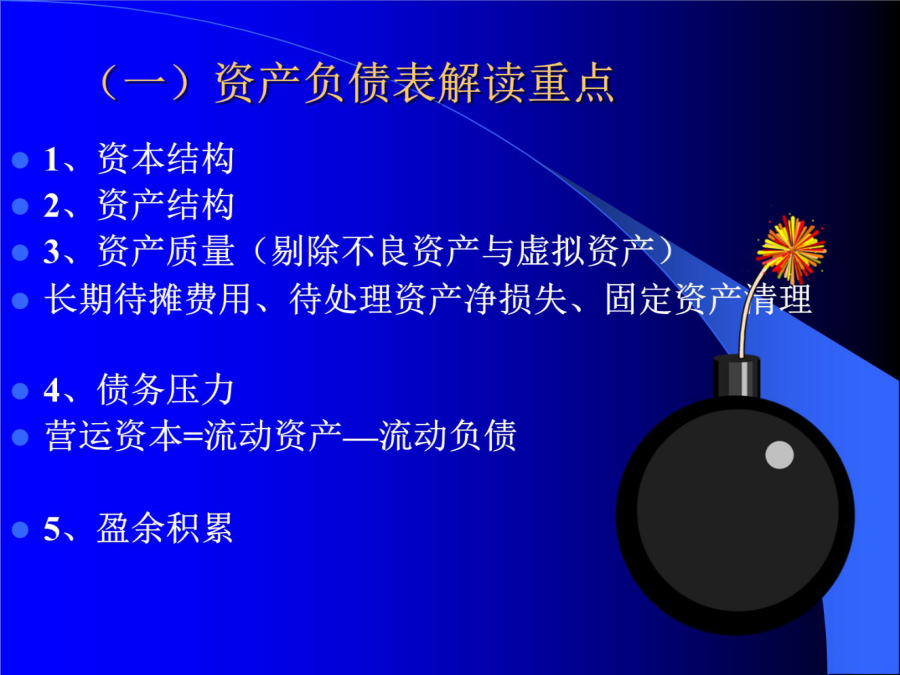 （一）资产负债表解读重点

- 1、资本结构
- 2、资产结构
- 3、资产质量（剔除不良资产与虚拟资产）
- 长期待摊费用、待处理资产净损失、固定资产清理

- 4、债务压力
- 营运资本=流动资产—流动负债

- 5、盈余积累